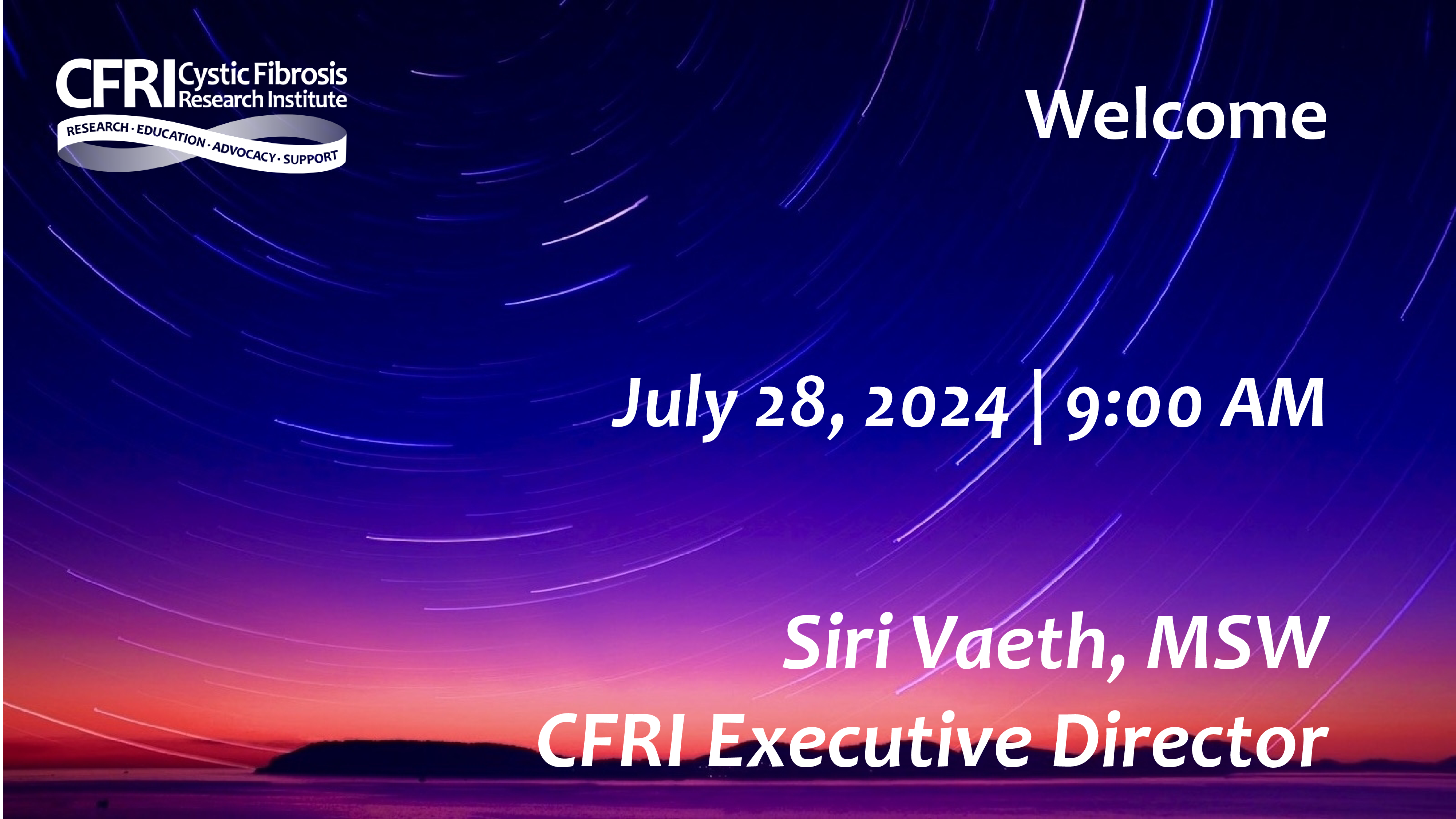 CFRI Cystic Fibrosis Research Institute
RESEARCH · EDUCATION · ADVOCACY · SUPPORT

Welcome

July 28, 2024 | 9:00 AM

Siri Vaeth, MSW
CFRI Executive Director